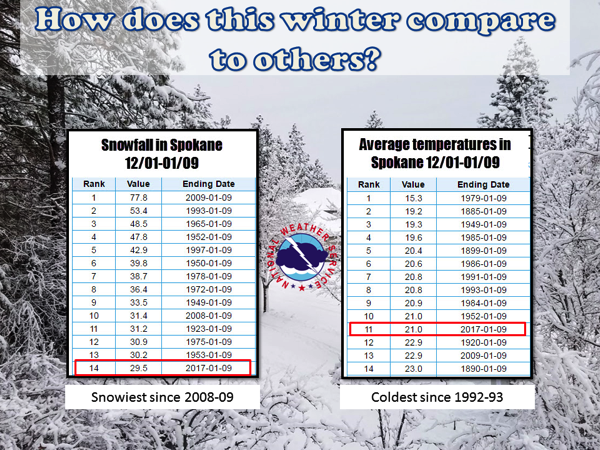 How does this winter compare to others?

Snowfall in Spokane 12/01-01/09

| Rank | Value | Ending Date |
|---|---|---|
| 1 | 77.8 | 2009-01-09 |
| 2 | 53.4 | 1993-01-09 |
| 3 | 48.5 | 1965-01-09 |
| 4 | 47.8 | 1952-01-09 |
| 5 | 42.9 | 1997-01-09 |
| 6 | 39.8 | 1950-01-09 |
| 7 | 38.7 | 1978-01-09 |
| 8 | 36.4 | 1972-01-09 |
| 9 | 33.5 | 1949-01-09 |
| 10 | 31.4 | 2008-01-09 |
| 11 | 31.2 | 1923-01-09 |
| 12 | 30.9 | 1975-01-09 |
| 13 | 30.2 | 1953-01-09 |
| 14 | 29.5 | 2017-01-09 |

Snowiest since 2008-09

NATIONAL WEATHER SERVICE

Average temperatures in Spokane 12/01-01/09

| Rank | Value | Ending Date |
|---|---|---|
| 1 | 15.3 | 1979-01-09 |
| 2 | 19.2 | 1885-01-09 |
| 3 | 19.3 | 1949-01-09 |
| 4 | 19.6 | 1985-01-09 |
| 5 | 20.4 | 1899-01-09 |
| 6 | 20.6 | 1986-01-09 |
| 7 | 20.8 | 1991-01-09 |
| 8 | 20.8 | 1993-01-09 |
| 9 | 20.9 | 1984-01-09 |
| 10 | 21.0 | 1952-01-09 |
| 11 | 21.0 | 2017-01-09 |
| 12 | 22.9 | 1920-01-09 |
| 13 | 22.9 | 2009-01-09 |
| 14 | 23.0 | 1890-01-09 |

Coldest since 1992-93